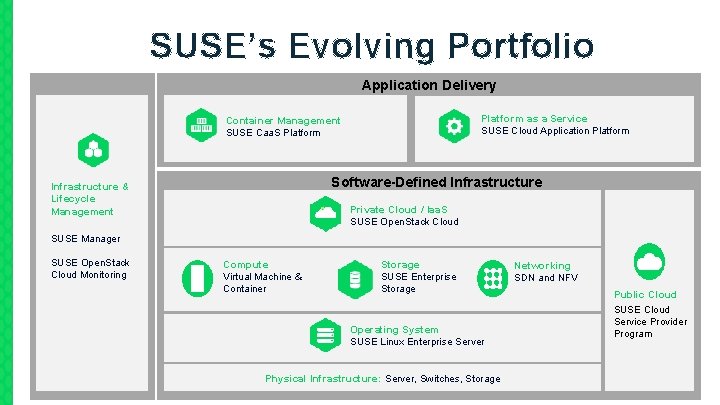 SUSE's Evolving Portfolio

Infrastructure & Lifecycle Management

SUSE Manager

SUSE OpenStack Cloud Monitoring

Application Delivery

Container Management
SUSE CaaS Platform

Platform as a Service
SUSE Cloud Application Platform

Software-Defined Infrastructure

Private Cloud / IaaS
SUSE OpenStack Cloud

Compute
Virtual Machine & Container

Storage
SUSE Enterprise Storage

Networking
SDN and NFV

Operating System
SUSE Linux Enterprise Server

Physical Infrastructure: Server, Switches, Storage

Public Cloud
SUSE Cloud Service Provider Program